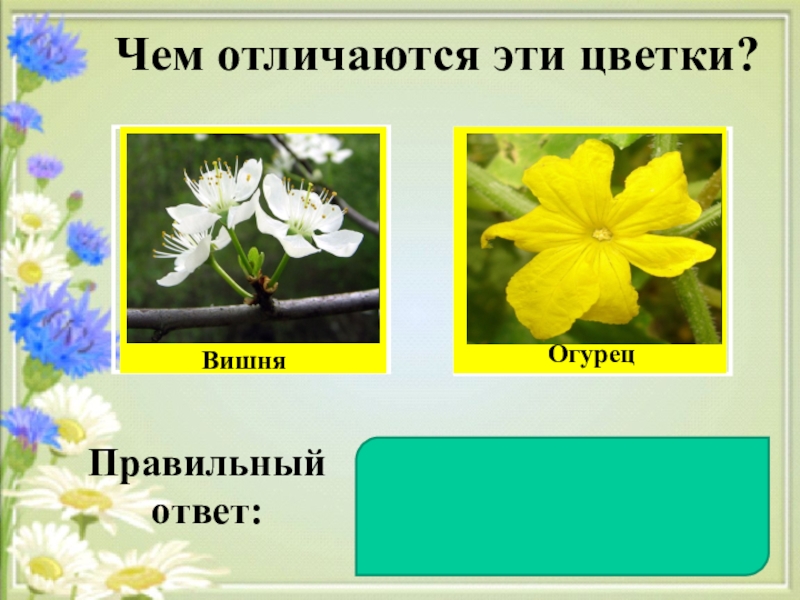 Чем отличаются эти цветки?

Вишня

Огурец

Правильный ответ: